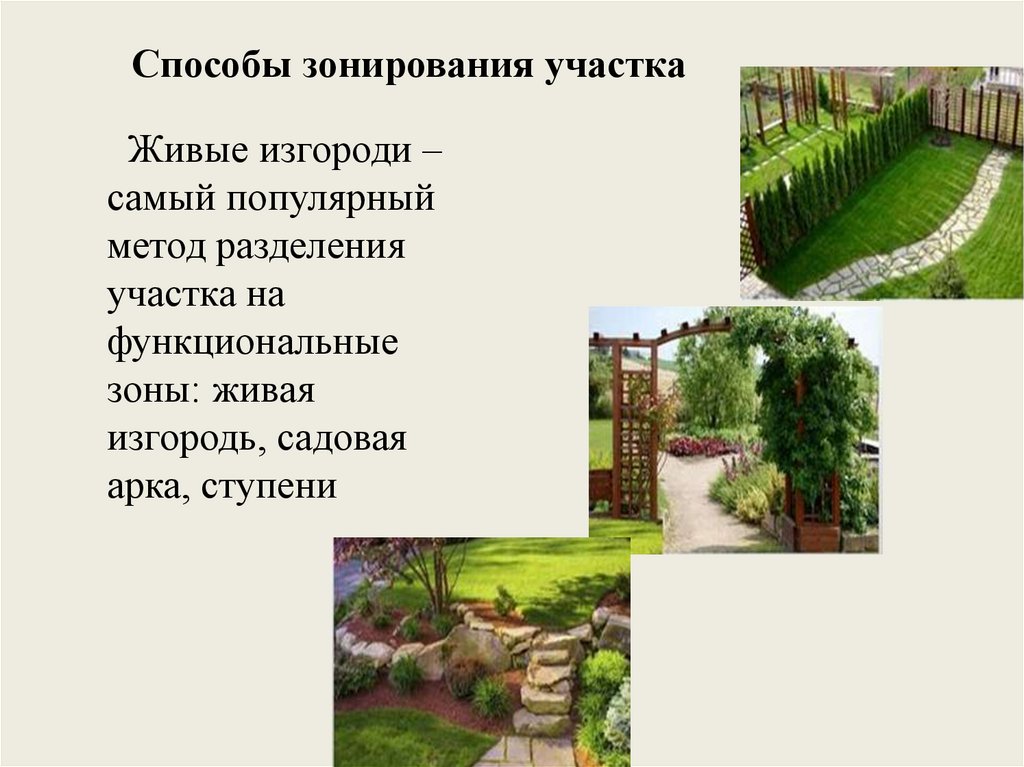 Способы зонирования участка

Живые изгороди – самый популярный метод разделения участка на функциональные зоны: живая изгородь, садовая арка, ступени